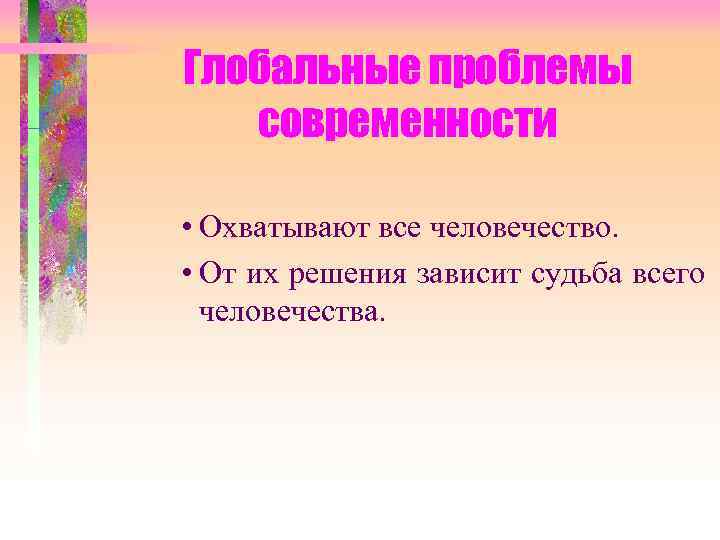 Глобальные проблемы современности

• Охватывают все человечество.
• От их решения зависит судьба всего человечества.